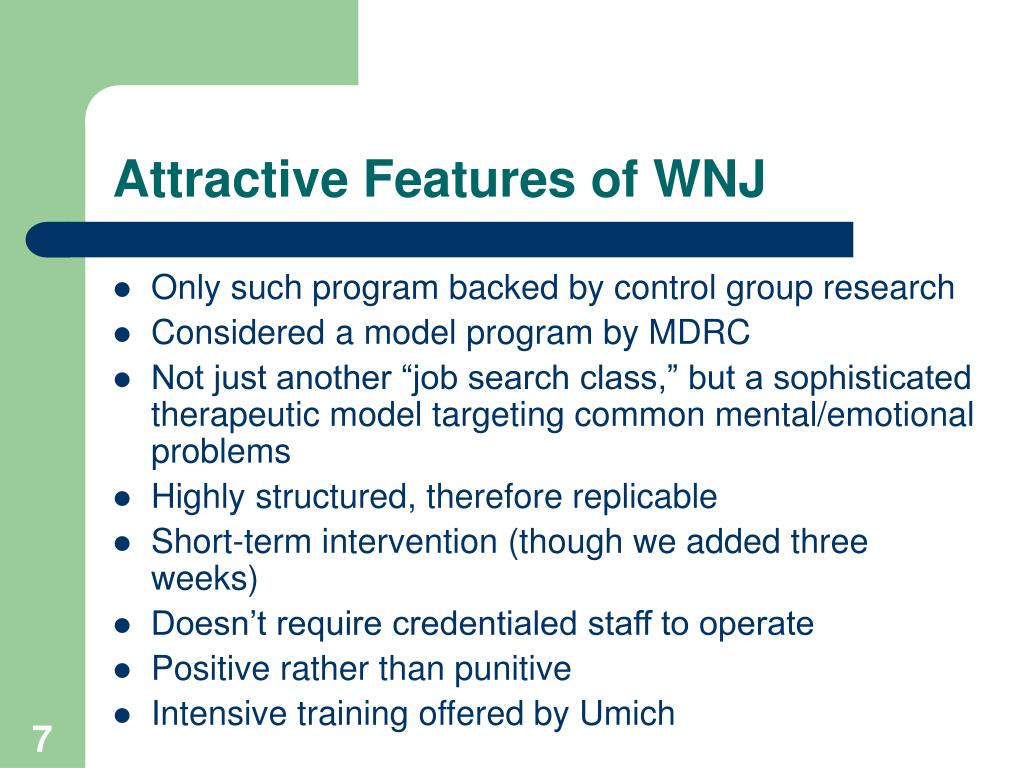 Attractive Features of WNJ

- Only such program backed by control group research
- Considered a model program by MDRC
- Not just another “job search class,” but a sophisticated therapeutic model targeting common mental/emotional problems
- Highly structured, therefore replicable
- Short-term intervention (though we added three weeks)
- Doesn’t require credentialed staff to operate
- Positive rather than punitive
- Intensive training offered by Umich

7